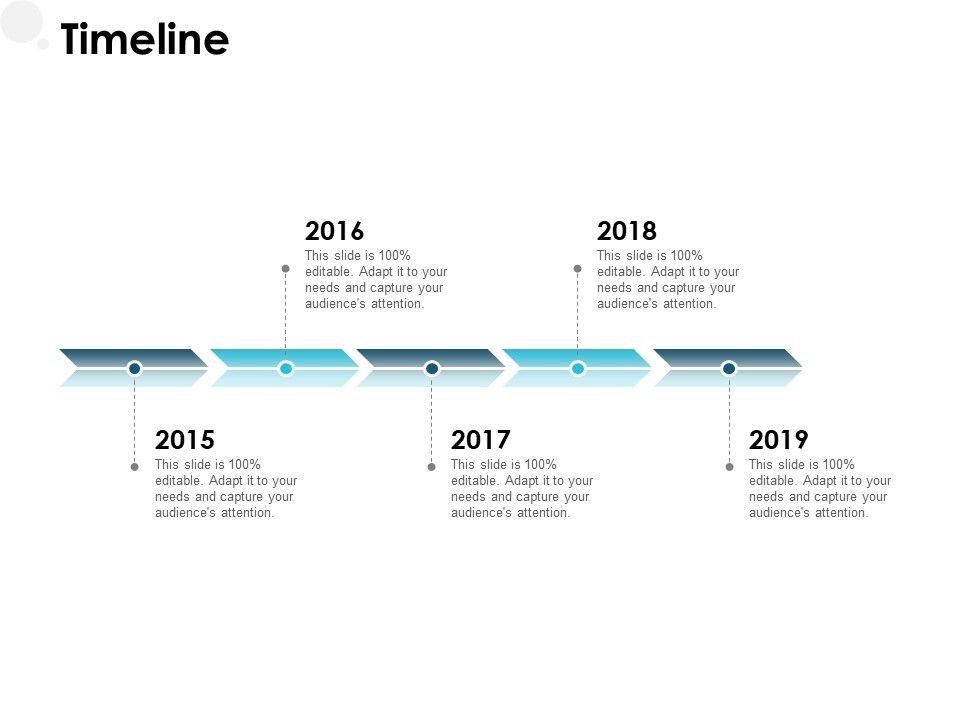 Timeline

2016
This slide is 100% editable. Adapt it to your needs and capture your audience's attention.

2018
This slide is 100% editable. Adapt it to your needs and capture your audience's attention.

2015
This slide is 100% editable. Adapt it to your needs and capture your audience's attention.

2017
This slide is 100% editable. Adapt it to your needs and capture your audience's attention.

2019
This slide is 100% editable. Adapt it to your needs and capture your audience's attention.